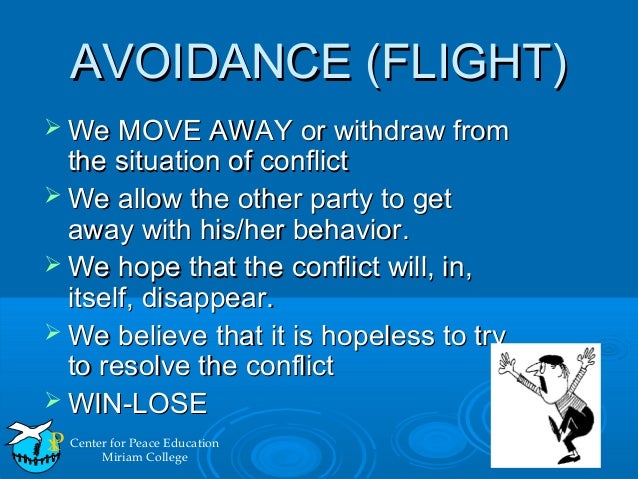 AVOIDANCE (FLIGHT)

➢ We MOVE AWAY or withdraw from the situation of conflict

➢ We allow the other party to get away with his/her behavior.

➢ We hope that the conflict will, in, itself, disappear.

➢ We believe that it is hopeless to try to resolve the conflict

➢ WIN-LOSE

Center for Peace Education
Miriam College